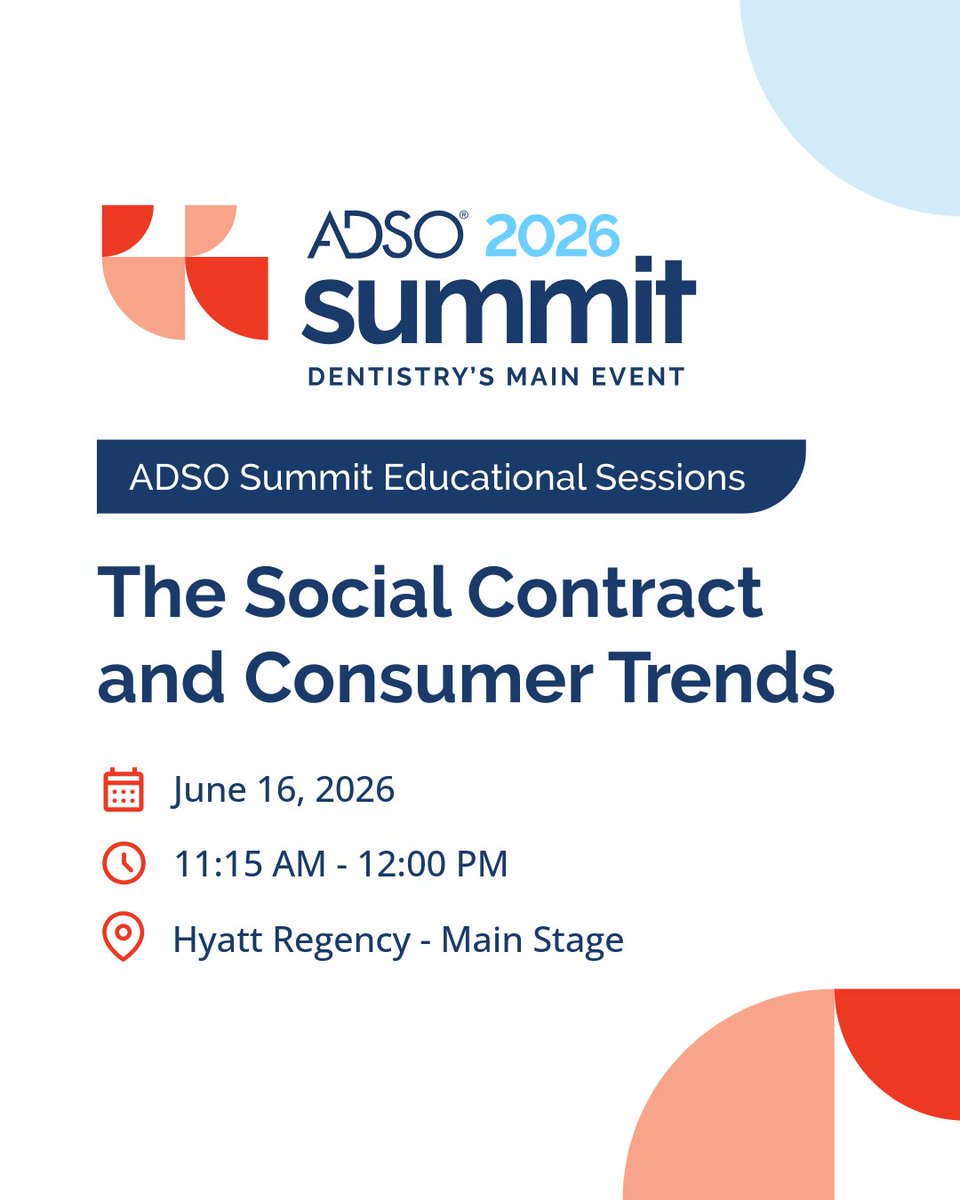 ADSO® 2026
summit
DENTISTRY'S MAIN EVENT

ADSO Summit Educational Sessions

The Social Contract and Consumer Trends

June 16, 2026

11:15 AM - 12:00 PM

Hyatt Regency - Main Stage